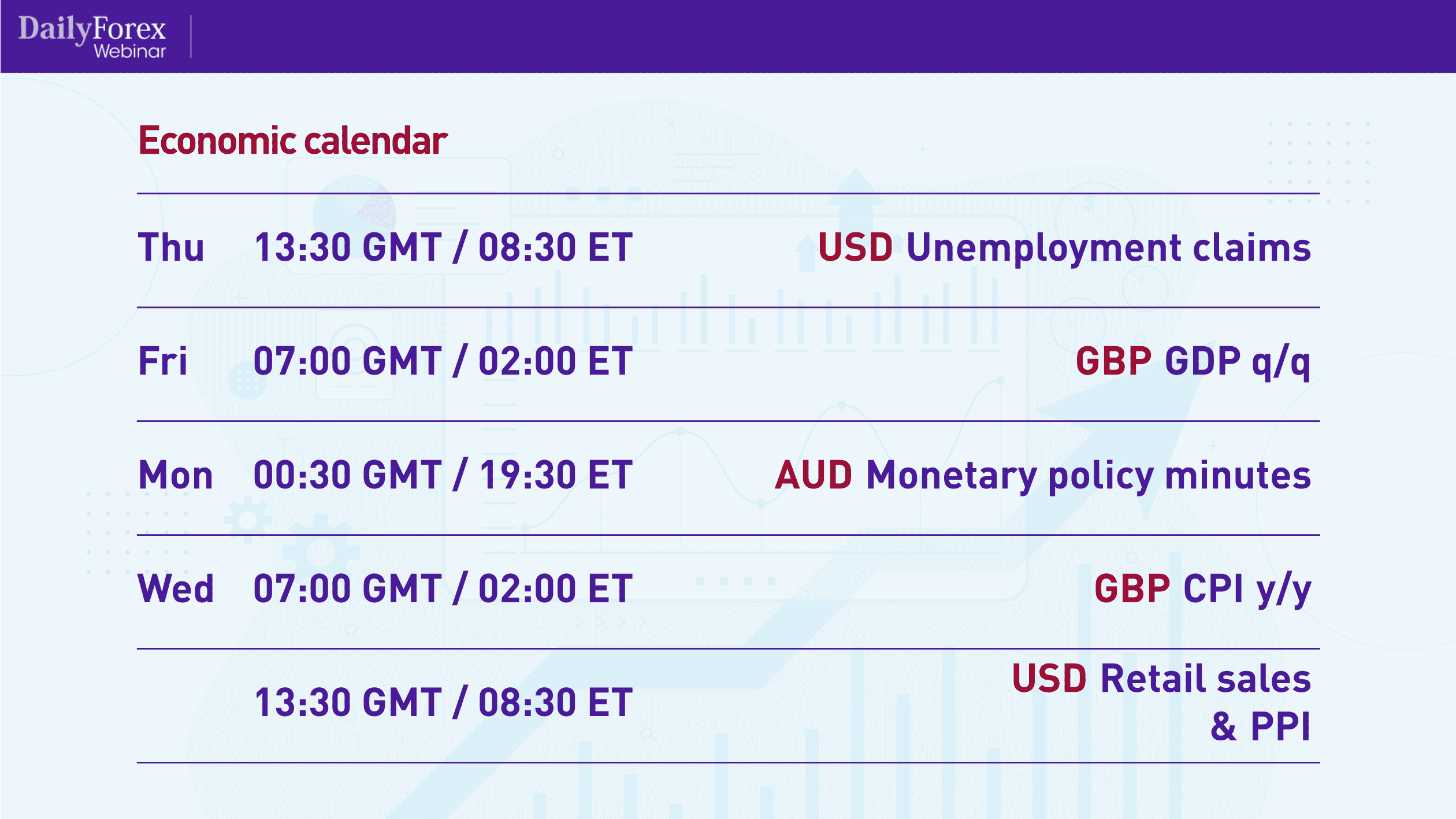 DailyForex Webinar

Economic calendar

| | | |
|---|---|---|
| Thu | 13:30 GMT / 08:30 ET | USD Unemployment claims |
| Fri | 07:00 GMT / 02:00 ET | GBP GDP q/q |
| Mon | 00:30 GMT / 19:30 ET | AUD Monetary policy minutes |
| Wed | 07:00 GMT / 02:00 ET | GBP CPI y/y |
| | 13:30 GMT / 08:30 ET | USD Retail sales & PPI |